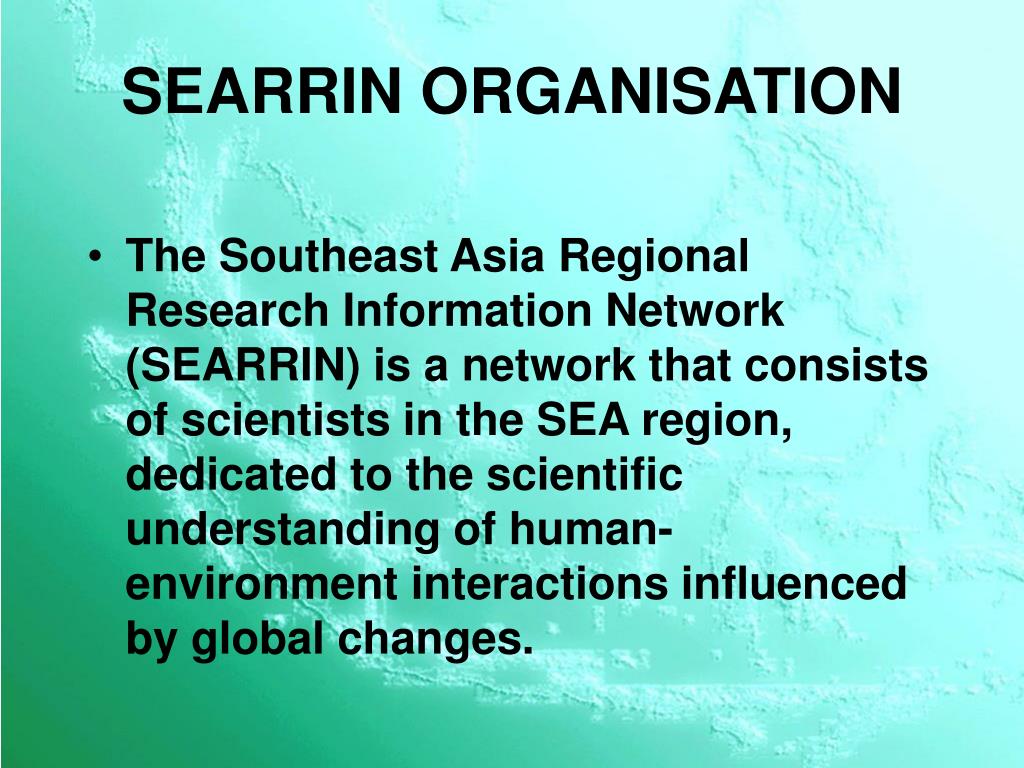 SEARRIN ORGANISATION

• The Southeast Asia Regional Research Information Network (SEARRIN) is a network that consists of scientists in the SEA region, dedicated to the scientific understanding of human-environment interactions influenced by global changes.